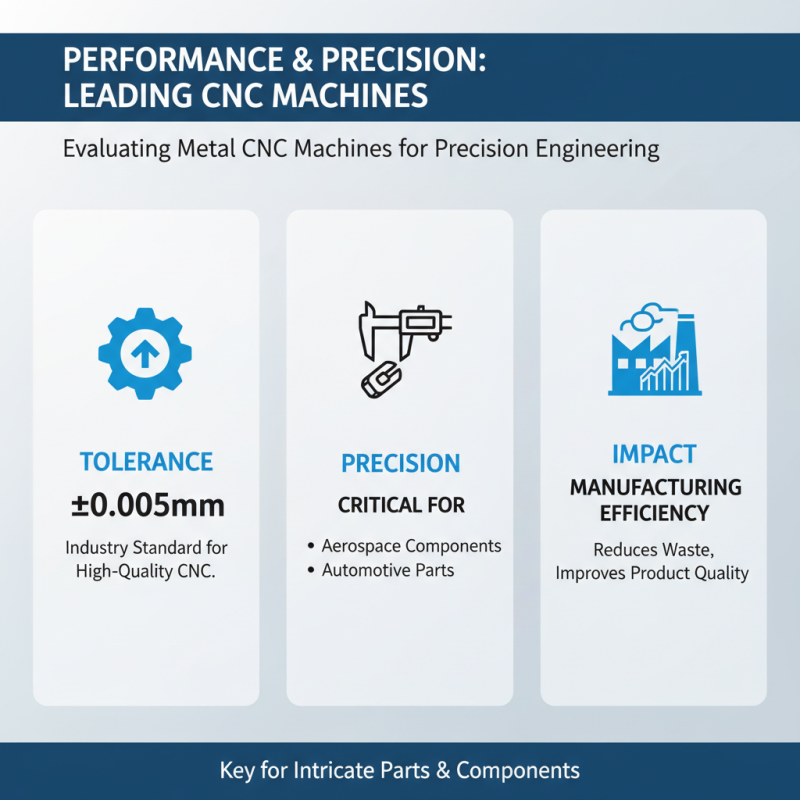 PERFORMANCE & PRECISION: LEADING CNC MACHINES

Evaluating Metal CNC Machines for Precision Engineering

TOLERANCE

±0.005mm

Industry Standard for High-Quality CNC.

PRECISION

CRITICAL FOR

• Aerospace Components
• Automotive Parts

IMPACT

MANUFACTURING EFFICIENCY

Reduces Waste, Improves Product Quality

Key for Intricate Parts & Components